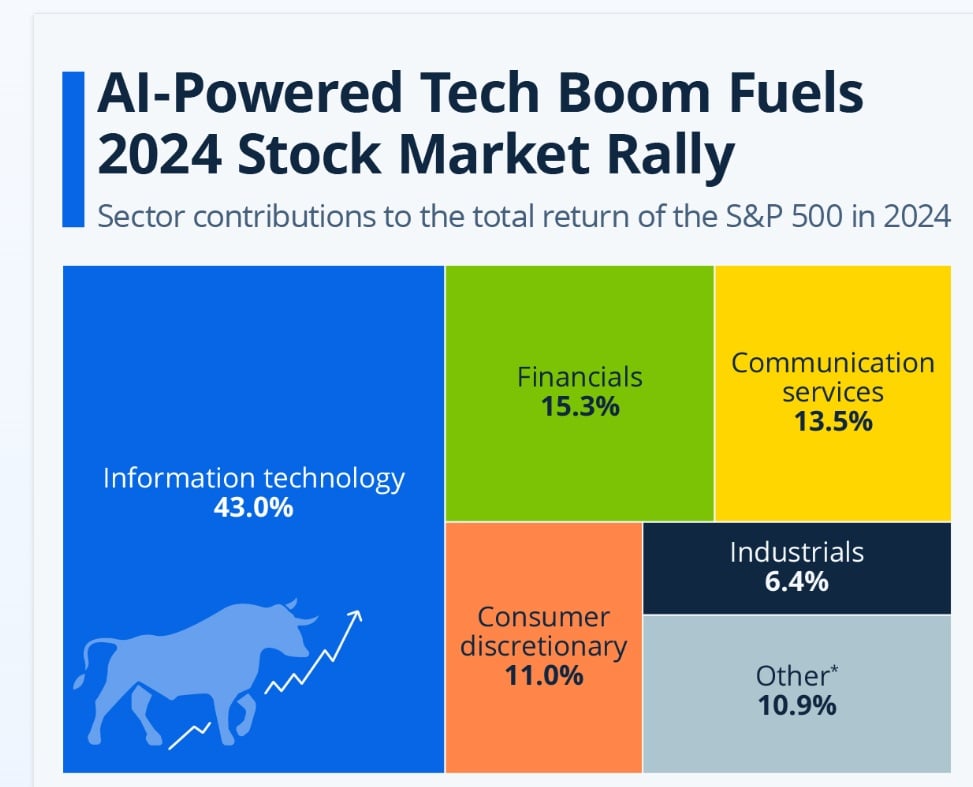 AI-Powered Tech Boom Fuels 2024 Stock Market Rally

Sector contributions to the total return of the S&P 500 in 2024

Information technology
43.0%

Financials
15.3%

Communication services
13.5%

Consumer discretionary
11.0%

Industrials
6.4%

Other*
10.9%